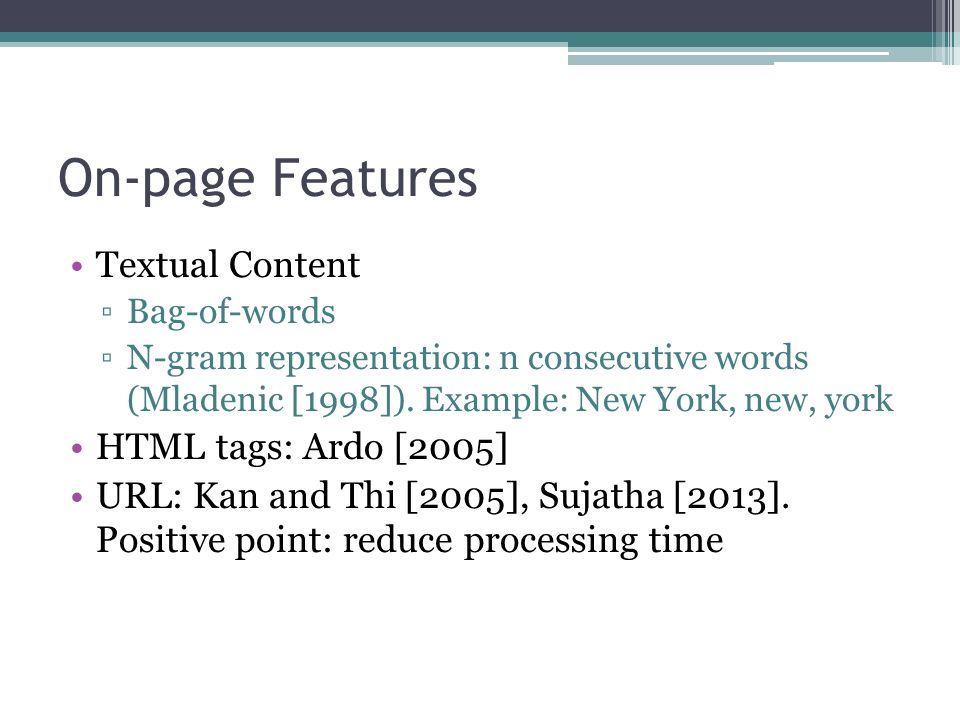 On-page Features

• Textual Content
▫ Bag-of-words
▫ N-gram representation: n consecutive words (Mladenic [1998]). Example: New York, new, york
• HTML tags: Ardo [2005]
• URL: Kan and Thi [2005], Sujatha [2013]. Positive point: reduce processing time